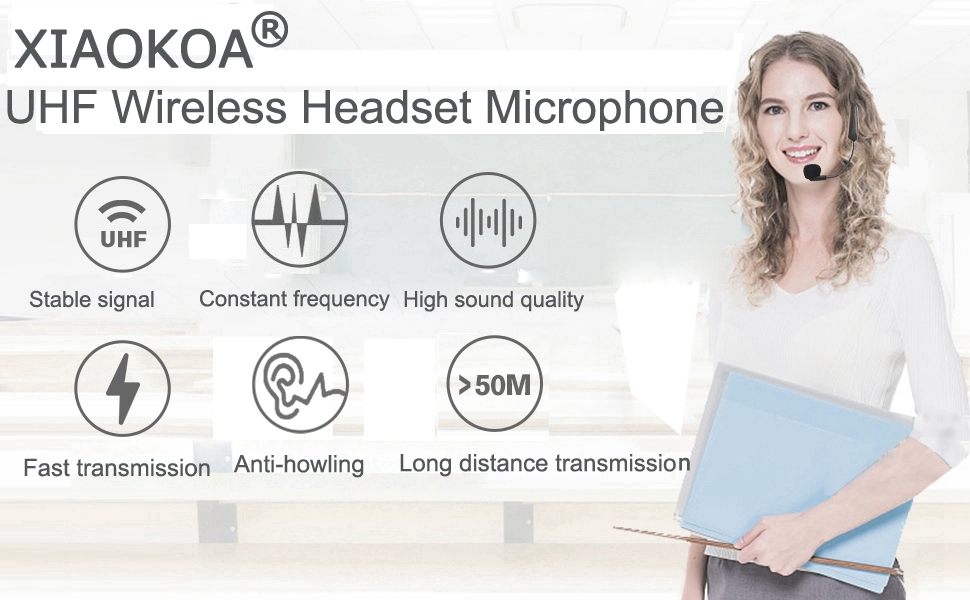 XIAOKOA®
UHF Wireless Headset Microphone

UHF
Stable signal

Constant frequency

High sound quality

Fast transmission

Anti-howling

>50M
Long distance transmission